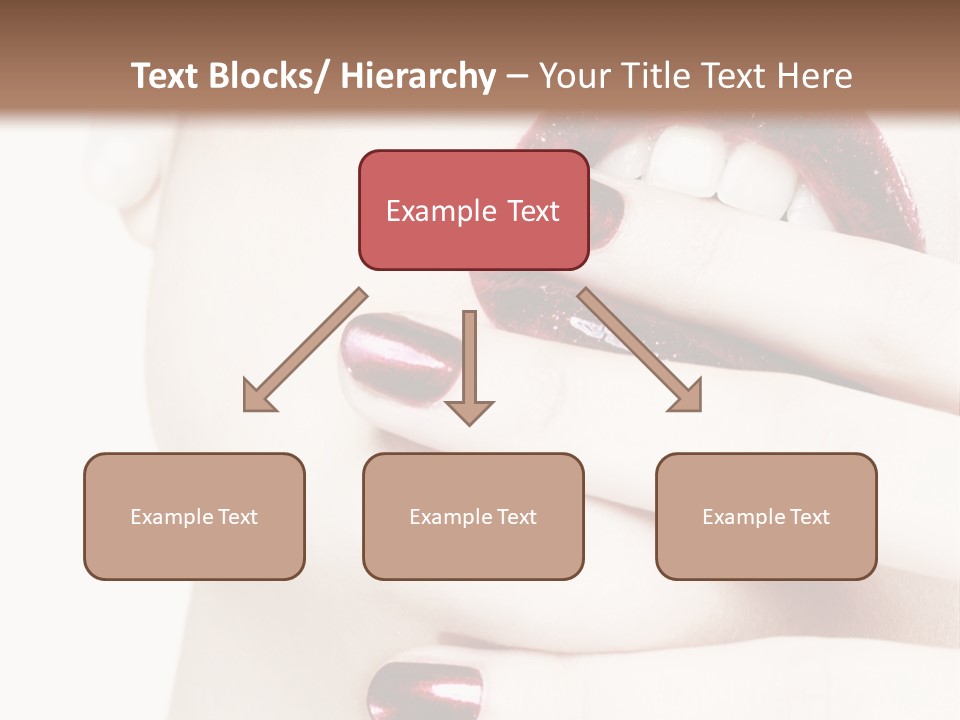 Text Blocks/ Hierarchy – Your Title Text Here

Example Text

Example Text

Example Text

Example Text